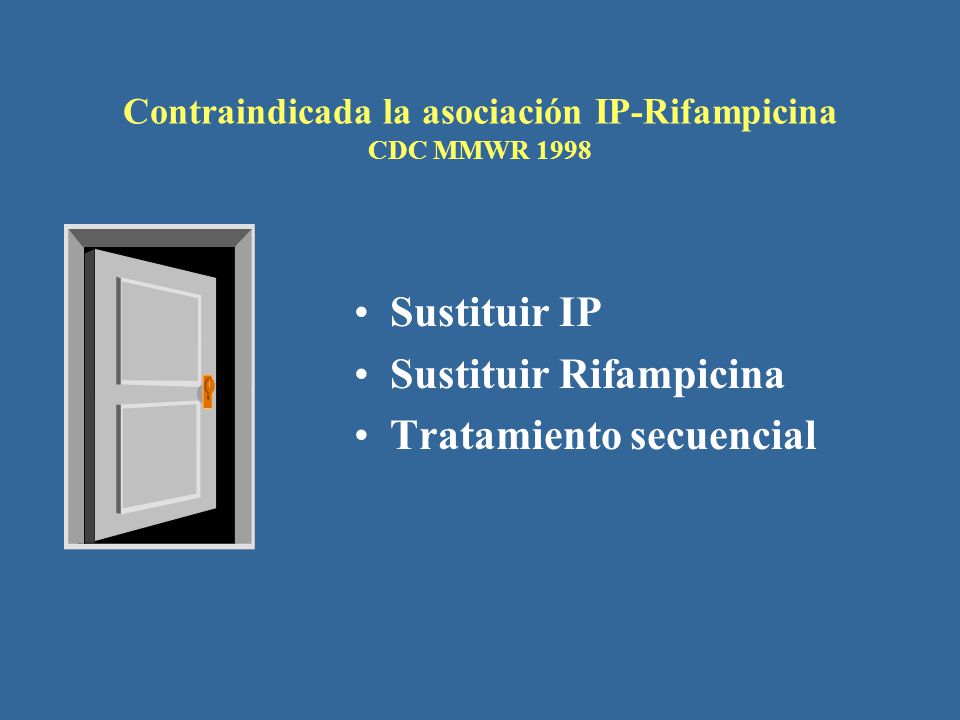 Contraindicada la asociación IP-Rifampicina
CDC MMWR 1998

• Sustituir IP
• Sustituir Rifampicina
• Tratamiento secuencial